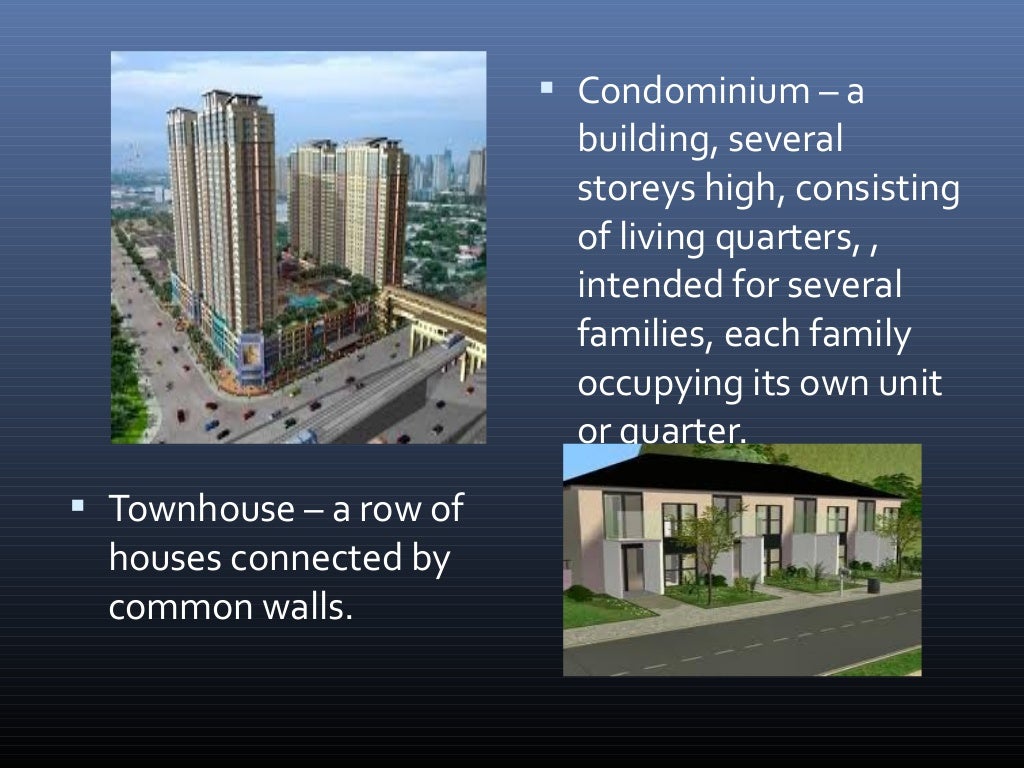 ▪ Condominium – a building, several storeys high, consisting of living quarters, , intended for several families, each family occupying its own unit or quarter.

▪ Townhouse – a row of houses connected by common walls.